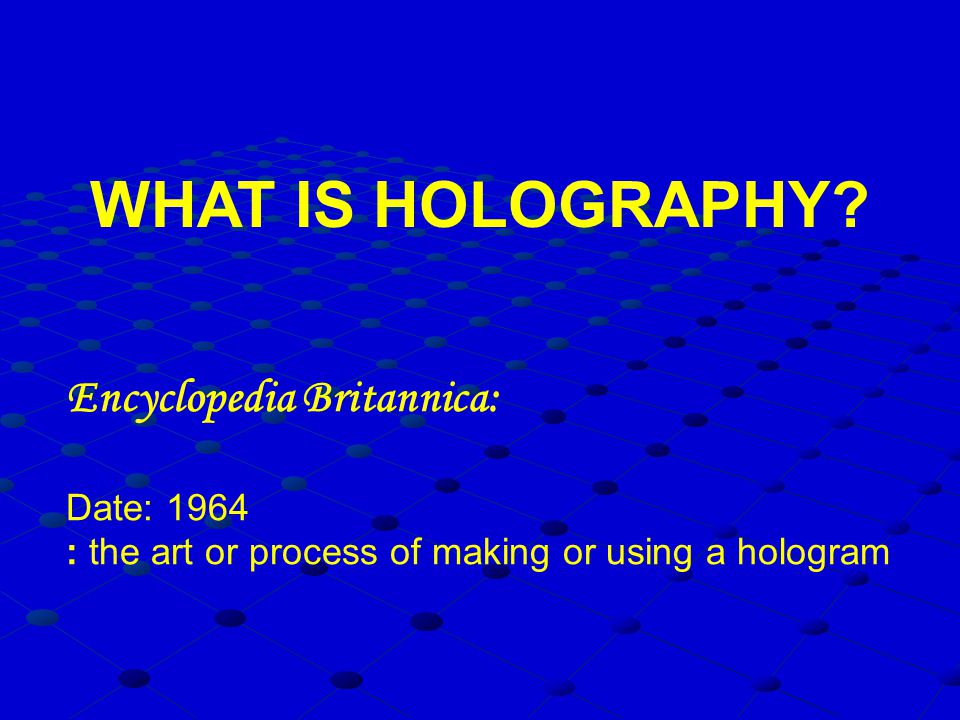 WHAT IS HOLOGRAPHY?

Encyclopedia Britannica:

Date: 1964
: the art or process of making or using a hologram